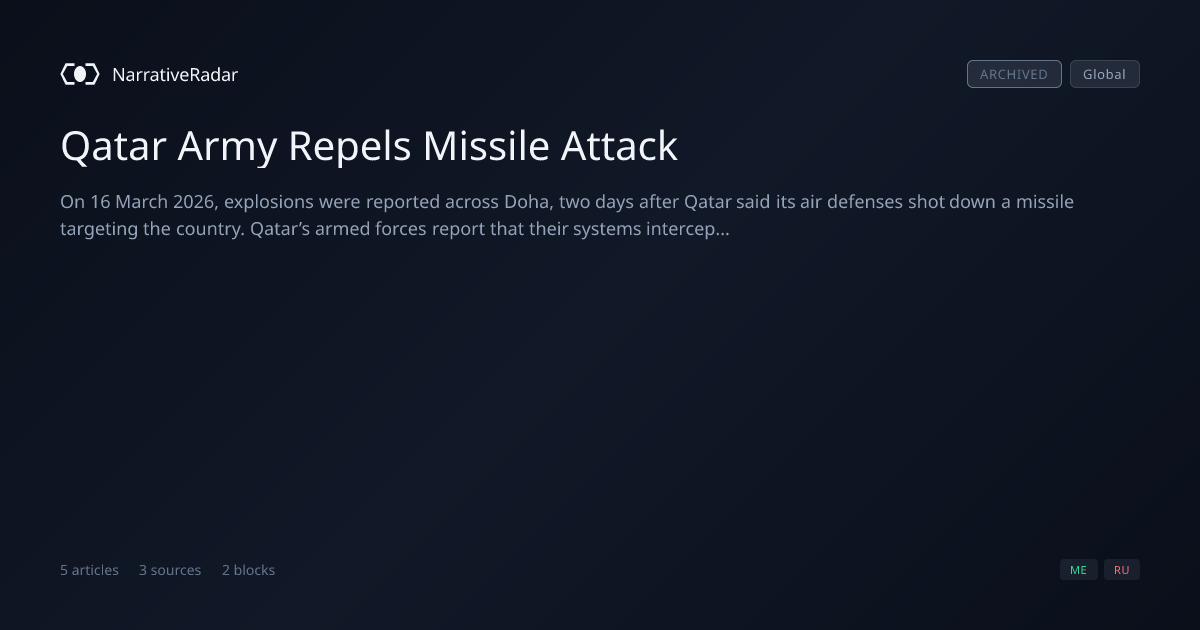 NarrativeRadar

ARCHIVED Global

Qatar Army Repels Missile Attack

On 16 March 2026, explosions were reported across Doha, two days after Qatar said its air defenses shot down a missile targeting the country. Qatar's armed forces report that their systems intercep...

5 articles 3 sources 2 blocks

ME RU